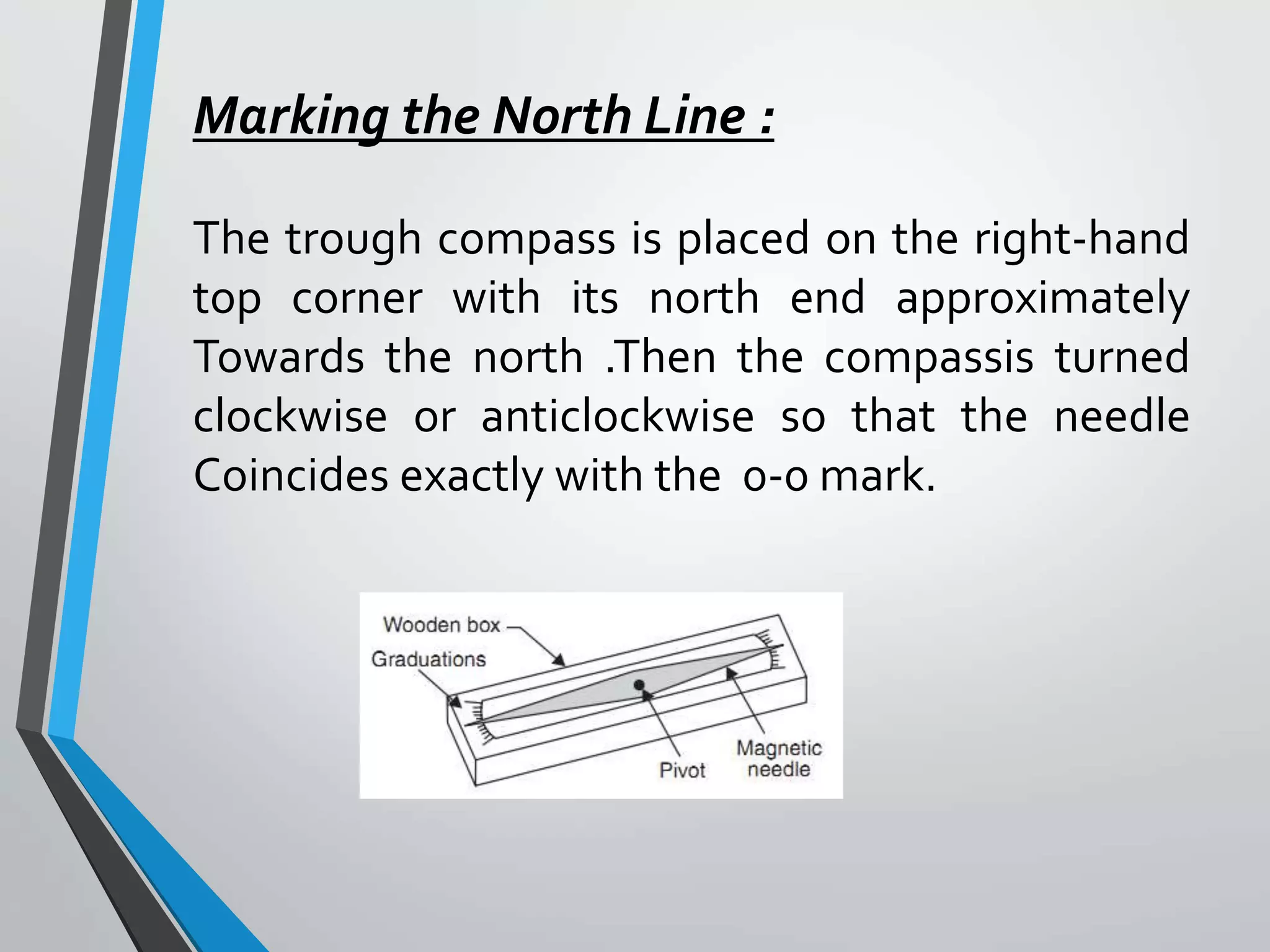 Marking the North Line :

The trough compass is placed on the right-hand top corner with its north end approximately Towards the north .Then the compassis turned clockwise or anticlockwise so that the needle Coincides exactly with the o-o mark.

Wooden box
Graduations
Pivot
Magnetic needle